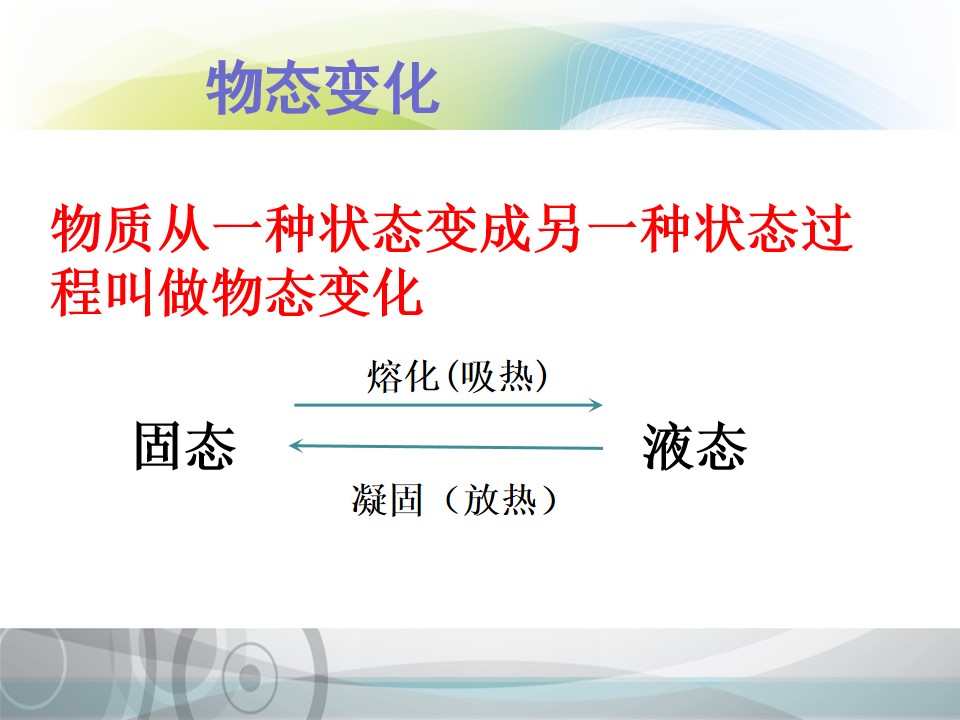 物态变化

物质从一种状态变成另一种状态过程叫做物态变化

熔化(吸热)

固态

液态

凝固（放热）